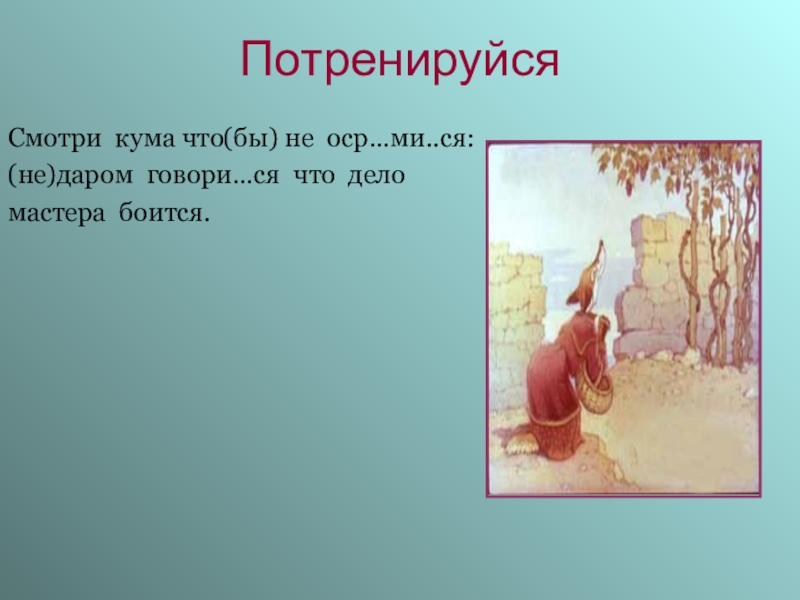 Потренируйся

Смотри кума что(бы) не оср…ми..ся: (не)даром говори…ся что дело мастера боится.